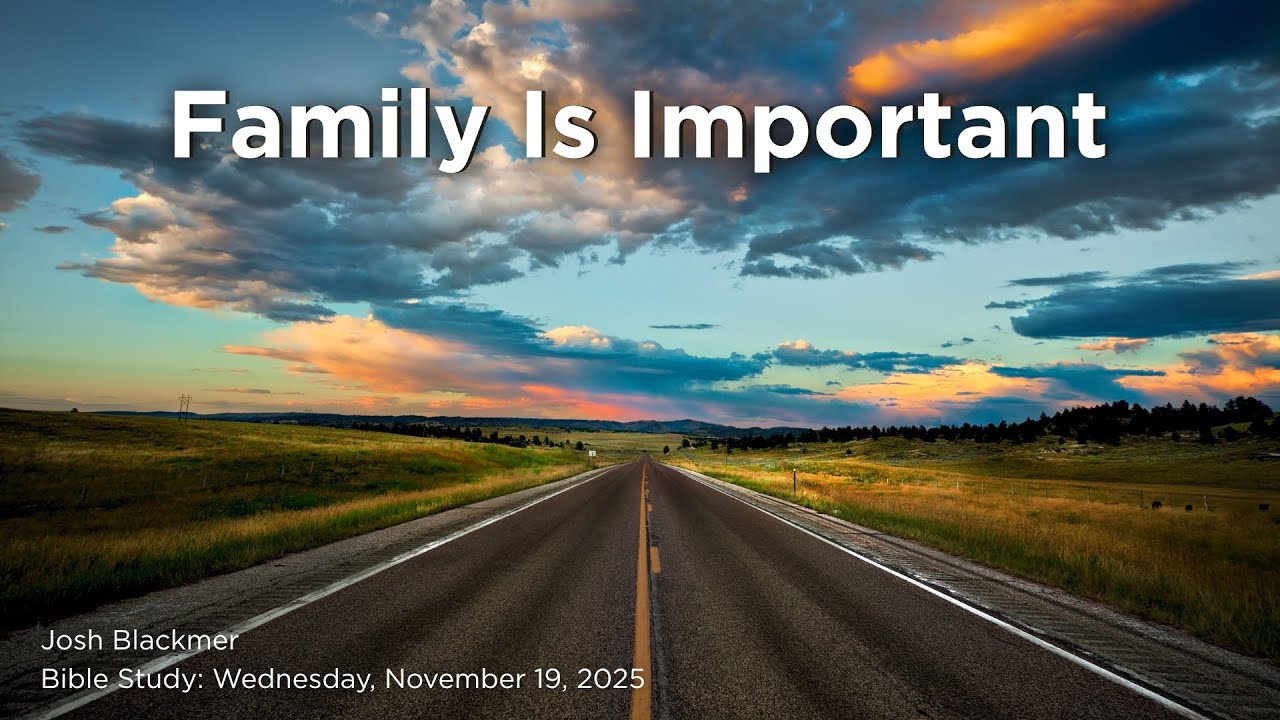 Family Is Important

Josh Blackmer
Bible Study: Wednesday, November 19, 2025